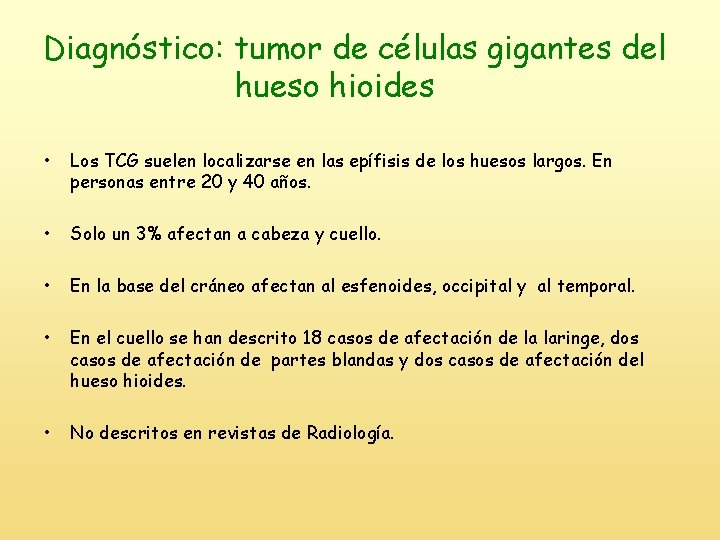 Diagnóstico: tumor de células gigantes del hueso hioides

• Los TCG suelen localizarse en las epífisis de los huesos largos. En personas entre 20 y 40 años.

• Solo un 3% afectan a cabeza y cuello.

• En la base del cráneo afectan al esfenoides, occipital y al temporal.

• En el cuello se han descrito 18 casos de afectación de la laringe, dos casos de afectación de partes blandas y dos casos de afectación del hueso hioides.

• No descritos en revistas de Radiología.